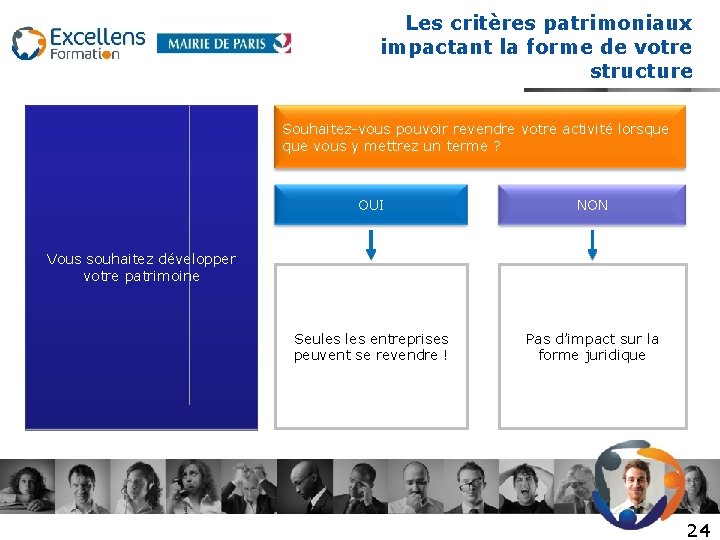 Excellens Formation

MAIRIE DE PARIS

Les critères patrimoniaux impactant la forme de votre structure

Vous souhaitez développer votre patrimoine

Souhaitez-vous pouvoir revendre votre activité lorsque que vous y mettrez un terme ?

OUI

NON

Seules les entreprises peuvent se revendre !

Pas d'impact sur la forme juridique

24